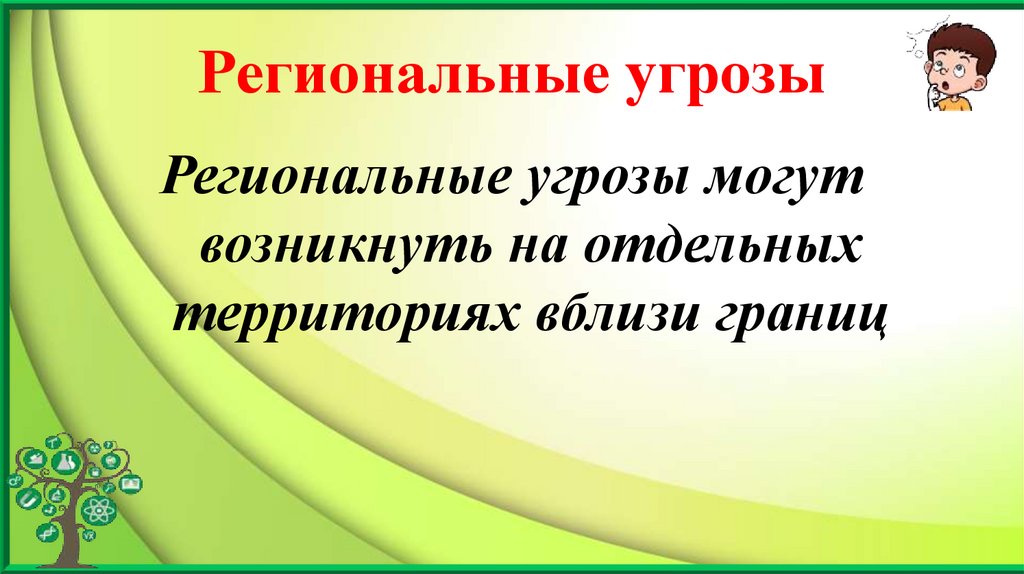 Региональные угрозы

Региональные угрозы могут возникнуть на отдельных территориях вблизи границ